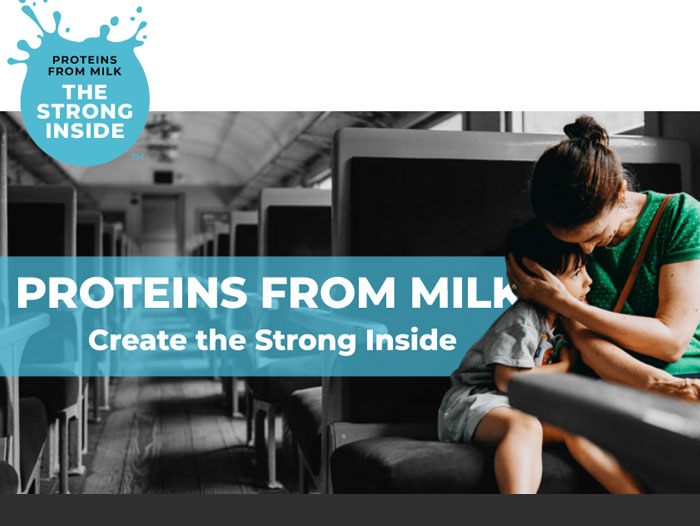 PROTEINS FROM MILK
THE STRONG INSIDE
TM

PROTEINS FROM MILK
Create the Strong Inside